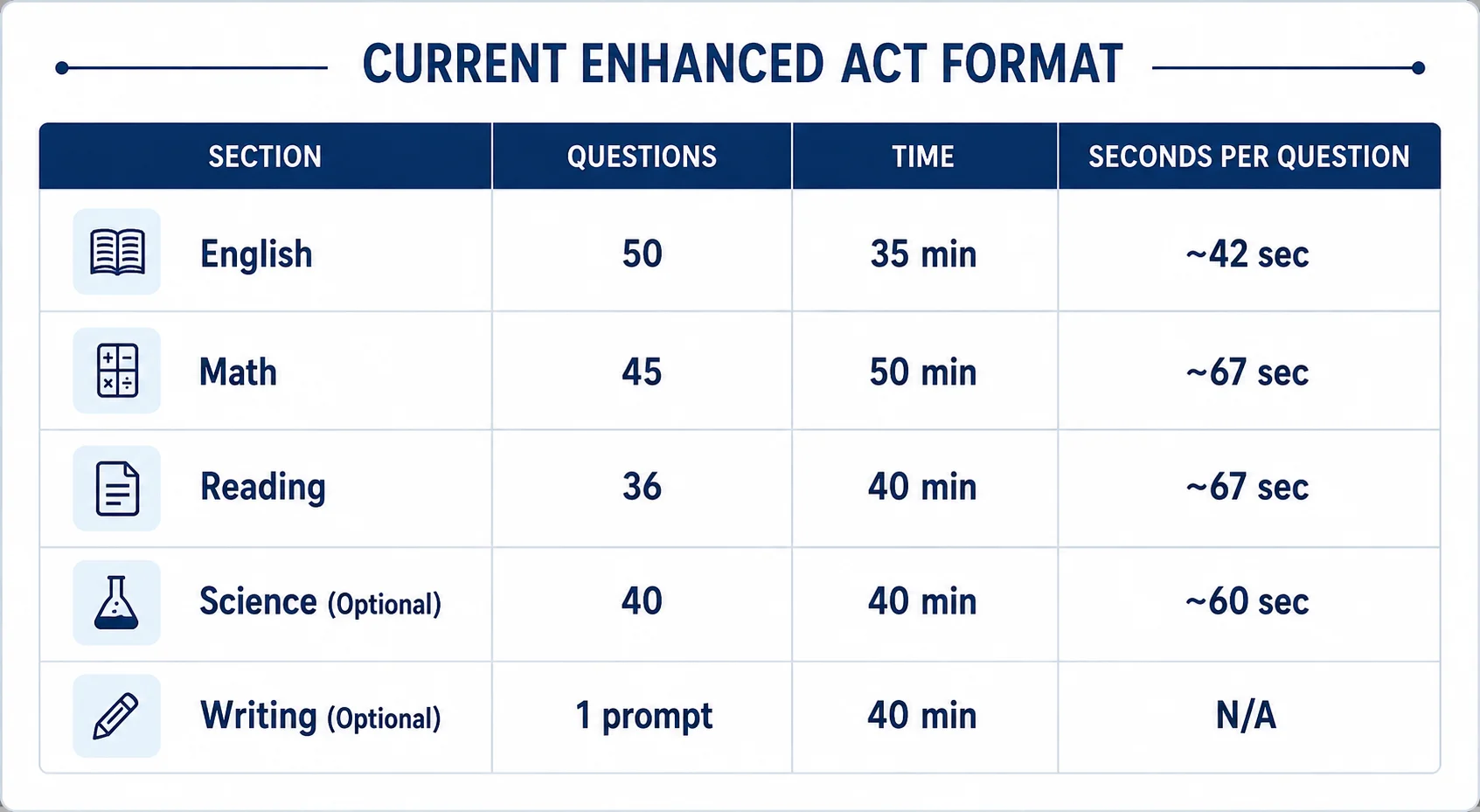 CURRENT ENHANCED ACT FORMAT

| SECTION | QUESTIONS | TIME | SECONDS PER QUESTION |
|---|---|---|---|
| English | 50 | 35 min | ~42 sec |
| Math | 45 | 50 min | ~67 sec |
| Reading | 36 | 40 min | ~67 sec |
| Science (Optional) | 40 | 40 min | ~60 sec |
| Writing (Optional) | 1 prompt | 40 min | N/A |